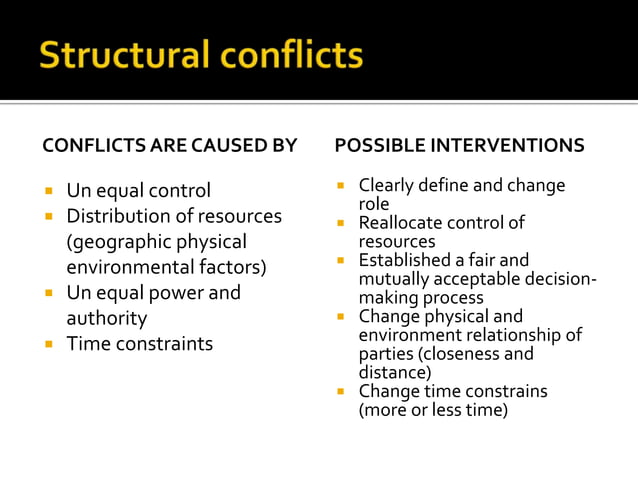 Structural conflicts

CONFLICTS ARE CAUSED BY

- Un equal control
- Distribution of resources (geographic physical environmental factors)
- Un equal power and authority
- Time constraints

POSSIBLE INTERVENTIONS

- Clearly define and change role
- Reallocate control of resources
- Established a fair and mutually acceptable decision-making process
- Change physical and environment relationship of parties (closeness and distance)
- Change time constrains (more or less time)